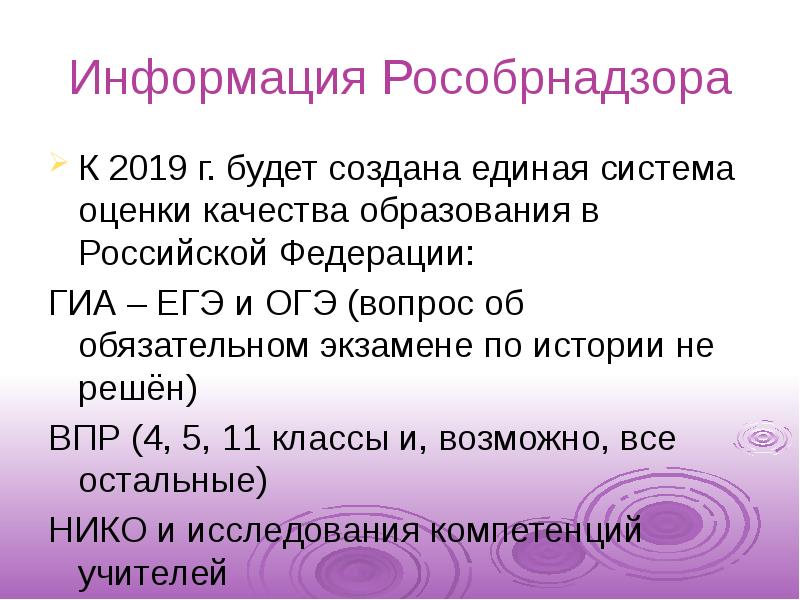 Информация Рособрнадзора

К 2019 г. будет создана единая система оценки качества образования в Российской Федерации:

ГИА – ЕГЭ и ОГЭ (вопрос об обязательном экзамене по истории не решён)

ВПР (4, 5, 11 классы и, возможно, все остальные)

НИКО и исследования компетенций учителей